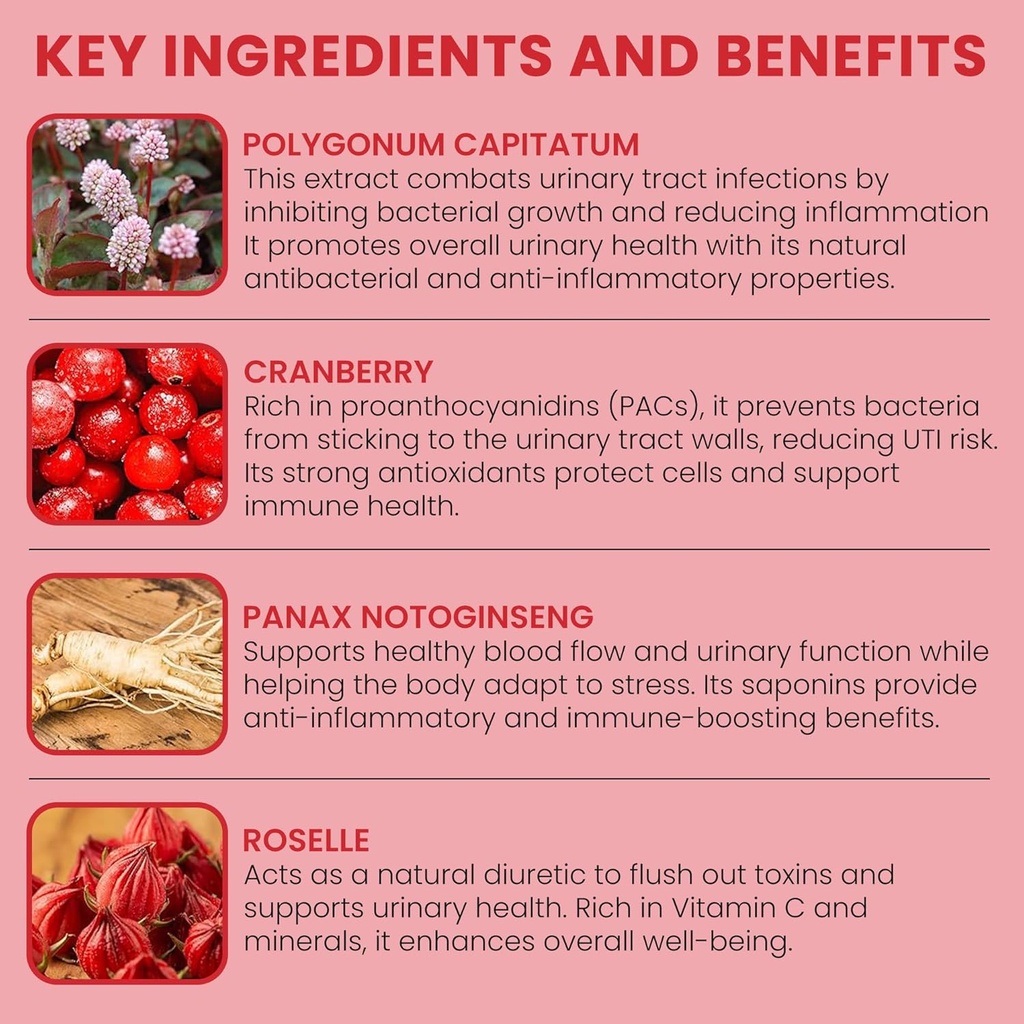 KEY INGREDIENTS AND BENEFITS

POLYGONUM CAPITATUM
This extract combats urinary tract infections by inhibiting bacterial growth and reducing inflammation It promotes overall urinary health with its natural antibacterial and anti-inflammatory properties.

CRANBERRY
Rich in proanthocyanidins (PACs), it prevents bacteria from sticking to the urinary tract walls, reducing UTI risk. Its strong antioxidants protect cells and support immune health.

PANAX NOTOGINSENG
Supports healthy blood flow and urinary function while helping the body adapt to stress. Its saponins provide anti-inflammatory and immune-boosting benefits.

ROSELLE
Acts as a natural diuretic to flush out toxins and supports urinary health. Rich in Vitamin C and minerals, it enhances overall well-being.